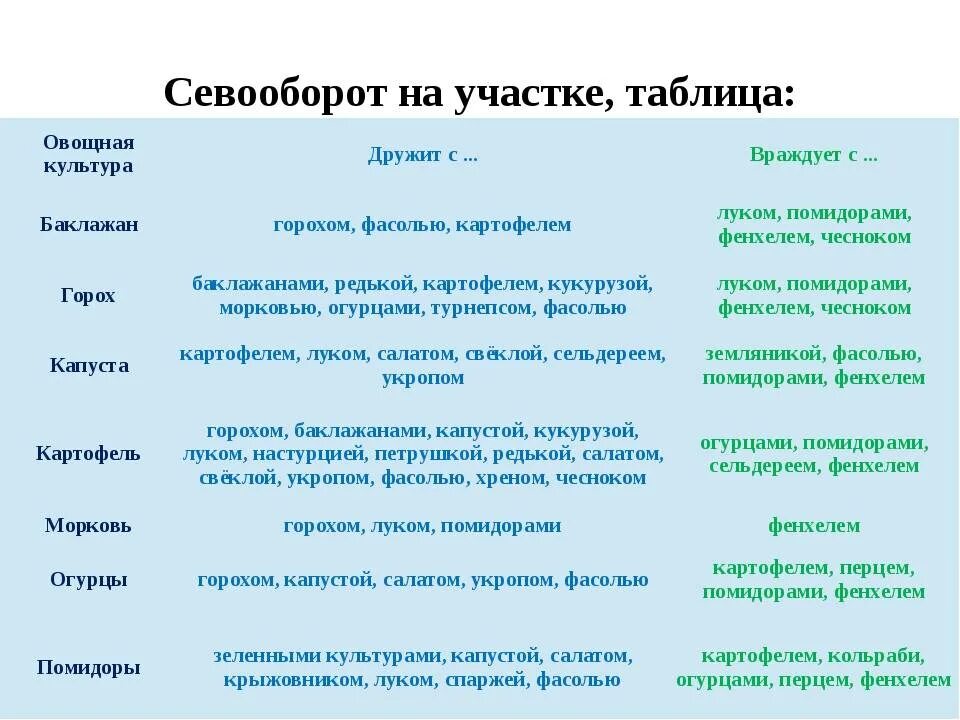 Севооборот на участке, таблица:

| Овощная культура | Дружит с ... | Враждует с ... |
|---|---|---|
| Баклажан | горохом, фасолью, картофелем | луком, помидорами, фенхелем, чесноком |
| Горох | баклажанами, редькой, картофелем, кукурузой, морковью, огурцами, турнепсом, фасолью | луком, помидорами, фенхелем, чесноком |
| Капуста | картофелем, луком, салатом, свёклой, сельдереем, укропом | земляникой, фасолью, помидорами, фенхелем |
| Картофель | горохом, баклажанами, капустой, кукурузой, луком, настурцией, петрушкой, редькой, салатом, свёклой, укропом, фасолью, хреном, чесноком | огурцами, помидорами, сельдереем, фенхелем |
| Морковь | горохом, луком, помидорами | фенхелем |
| Огурцы | горохом, капустой, салатом, укропом, фасолью | картофелем, перцем, помидорами, фенхелем |
| Помидоры | зеленными культурами, капустой, салатом, крыжовником, луком, спаржей, фасолью | картофелем, кольраби, огурцами, перцем, фенхелем |